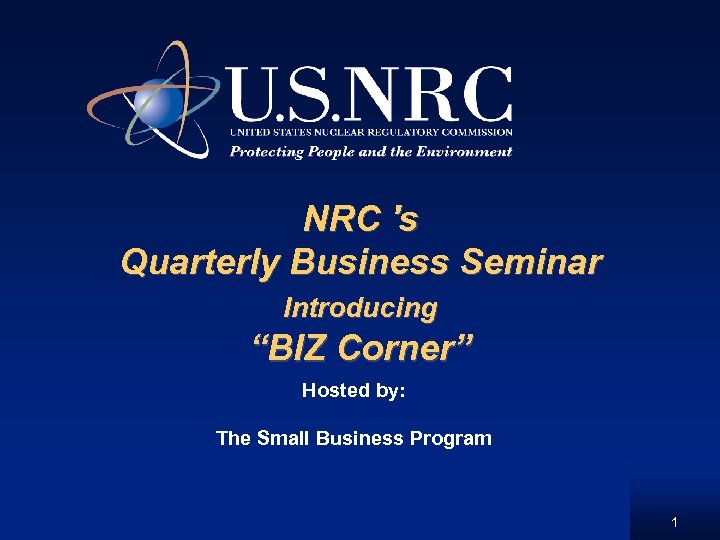 U.S.NRC
UNITED STATES NUCLEAR REGULATORY COMMISSION
Protecting People and the Environment

NRC 's
Quarterly Business Seminar
Introducing
“BIZ Corner”

Hosted by:

The Small Business Program

1